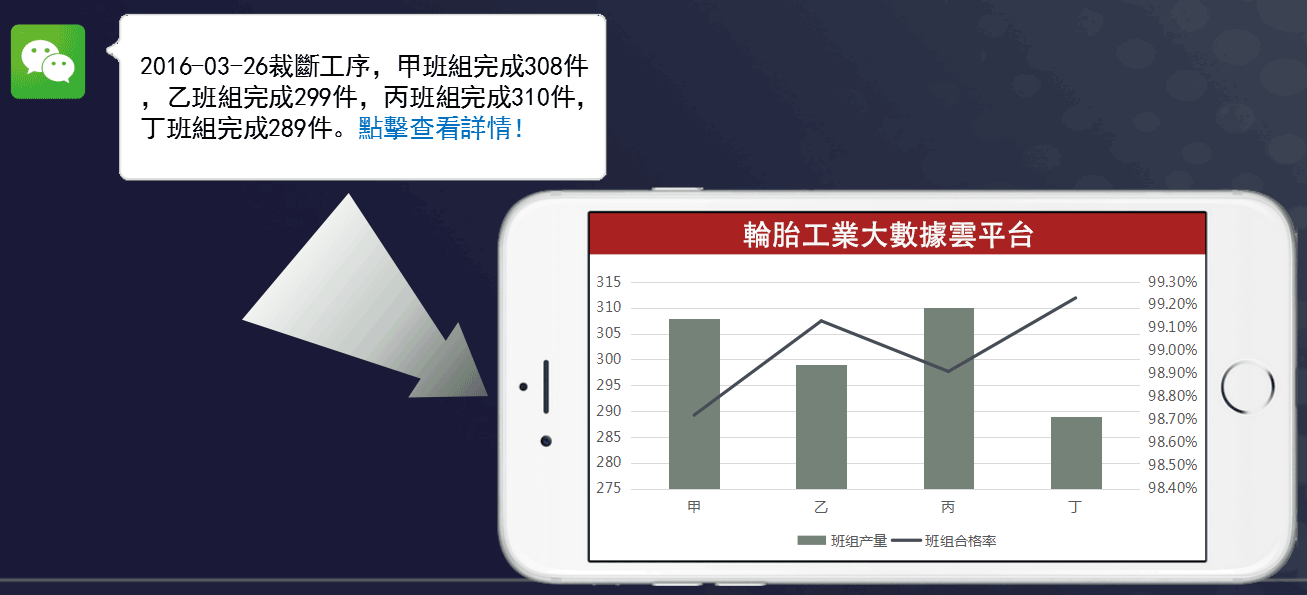 2016-03-26裁斷工序，甲班組完成308件，乙班組完成299件，丙班組完成310件，丁班組完成289件。點擊查看詳情！

輪胎工業大數據雲平台

315
310
305
300
295
290
285
280
275

99.30%
99.20%
99.10%
99.00%
98.90%
98.80%
98.70%
98.60%
98.50%
98.40%

甲 乙 丙 丁

班组产量 班组合格率